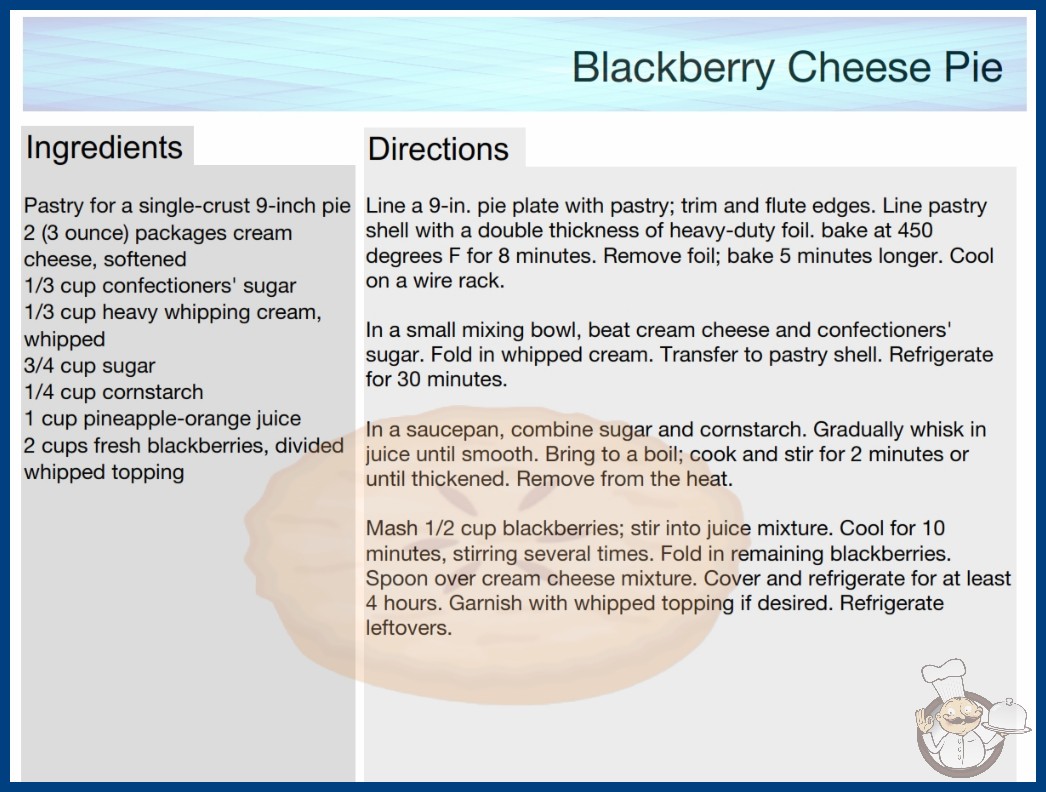 Blackberry Cheese Pie

Ingredients

Pastry for a single-crust 9-inch pie
2 (3 ounce) packages cream cheese, softened
1/3 cup confectioners' sugar
1/3 cup heavy whipping cream, whipped
3/4 cup sugar
1/4 cup cornstarch
1 cup pineapple-orange juice
2 cups fresh blackberries, divided
whipped topping

Directions

Line a 9-in. pie plate with pastry; trim and flute edges. Line pastry shell with a double thickness of heavy-duty foil. bake at 450 degrees F for 8 minutes. Remove foil; bake 5 minutes longer. Cool on a wire rack.

In a small mixing bowl, beat cream cheese and confectioners' sugar. Fold in whipped cream. Transfer to pastry shell. Refrigerate for 30 minutes.

In a saucepan, combine sugar and cornstarch. Gradually whisk in juice until smooth. Bring to a boil; cook and stir for 2 minutes or until thickened. Remove from the heat.

Mash 1/2 cup blackberries; stir into juice mixture. Cool for 10 minutes, stirring several times. Fold in remaining blackberries. Spoon over cream cheese mixture. Cover and refrigerate for at least 4 hours. Garnish with whipped topping if desired. Refrigerate leftovers.